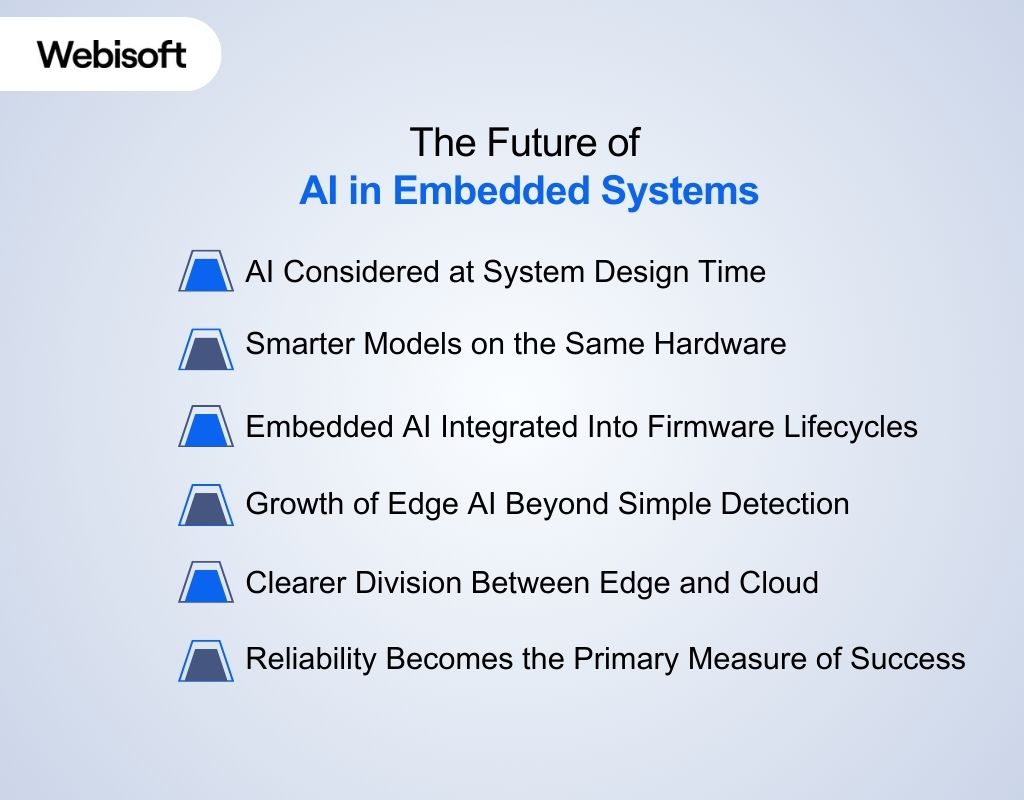 Webisoft

The Future of
AI in Embedded Systems

AI Considered at System Design Time

Smarter Models on the Same Hardware

Embedded AI Integrated Into Firmware Lifecycles

Growth of Edge AI Beyond Simple Detection

Clearer Division Between Edge and Cloud

Reliability Becomes the Primary Measure of Success